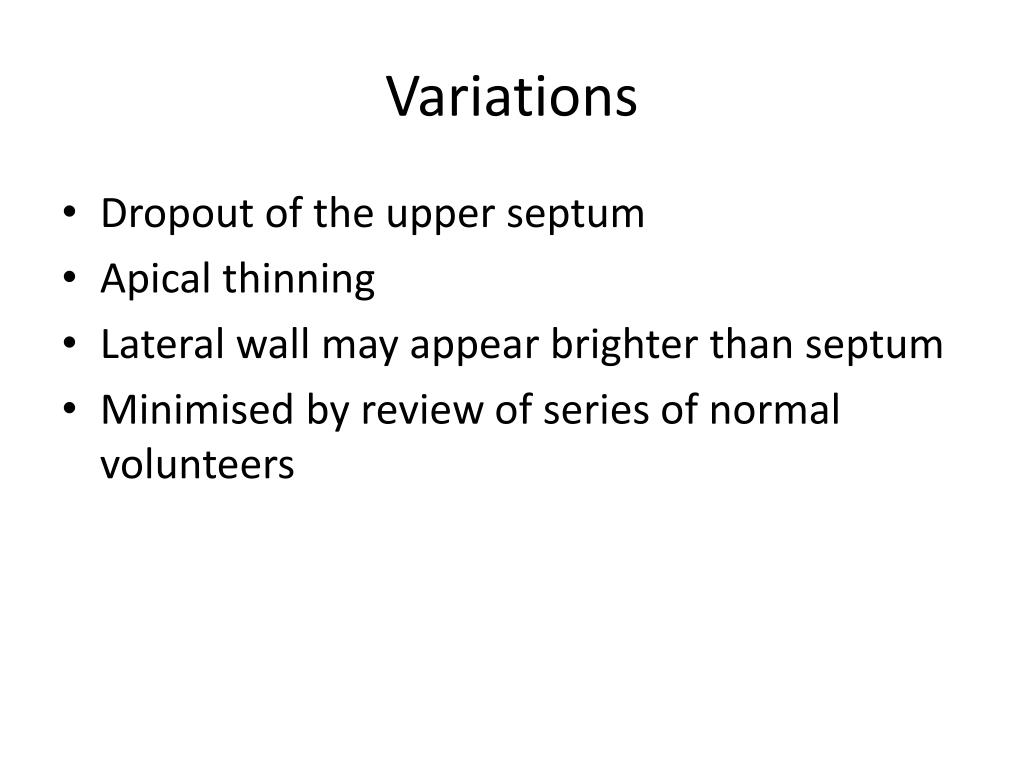 Variations

• Dropout of the upper septum
• Apical thinning
• Lateral wall may appear brighter than septum
• Minimised by review of series of normal volunteers